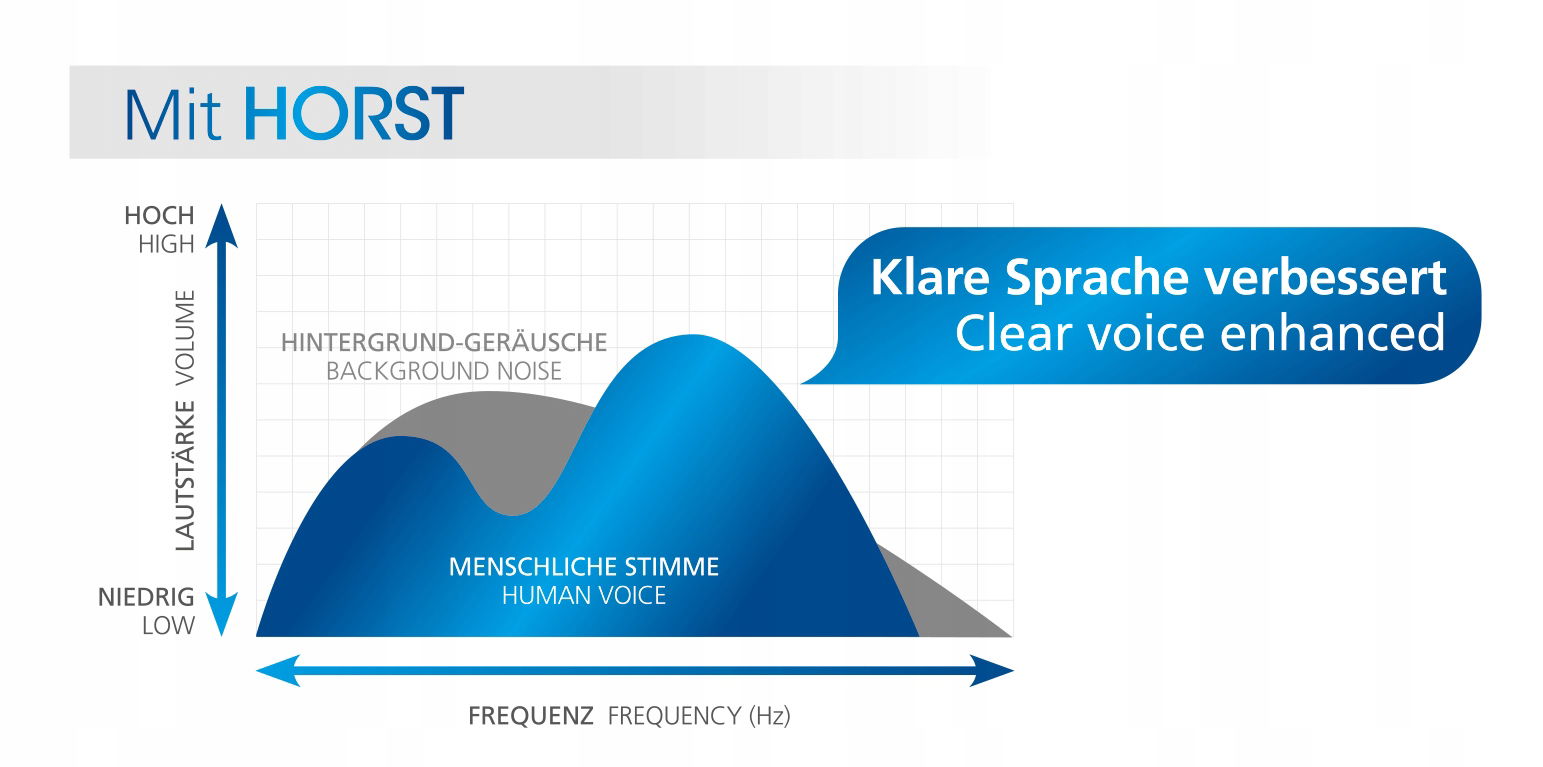 Mit HORST

HOCH
HIGH

LAUTSTÄRKE VOLUME

NIEDRIG
LOW

HINTERGRUND-GERÄUSCHE
BACKGROUND NOISE

MENSCHLICHE STIMME
HUMAN VOICE

Klare Sprache verbessert
Clear voice enhanced

FREQUENZ FREQUENCY (Hz)